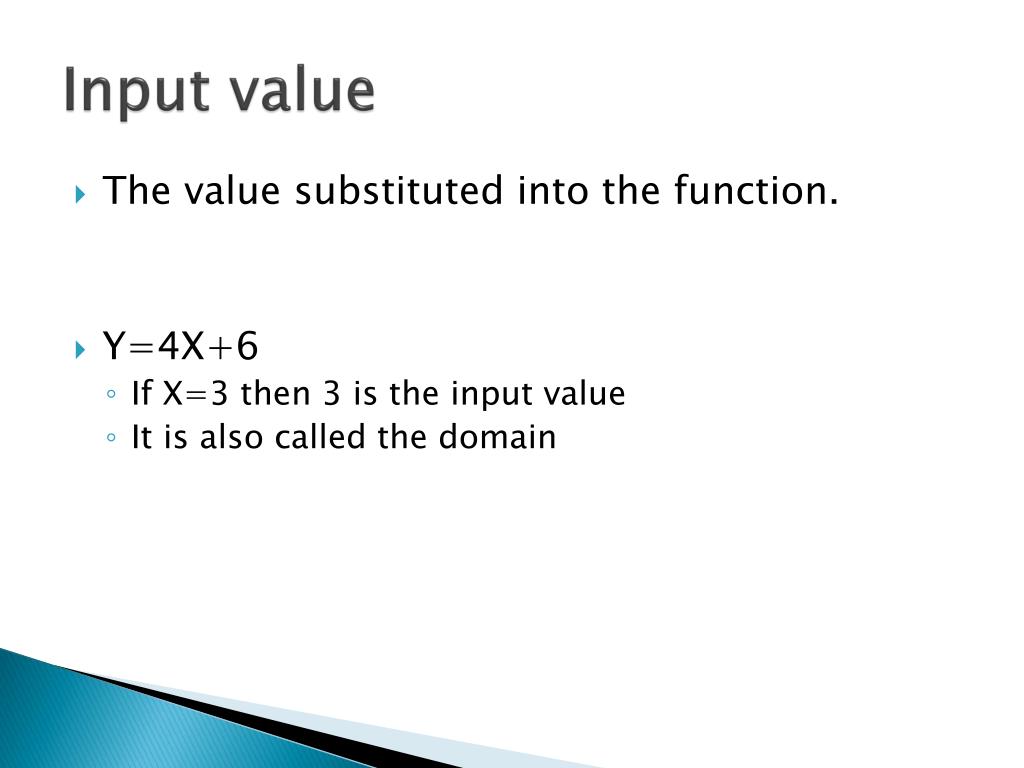 Input value

The value substituted into the function.

$Y=4X+6$

If $X=3$ then 3 is the input value

It is also called the domain